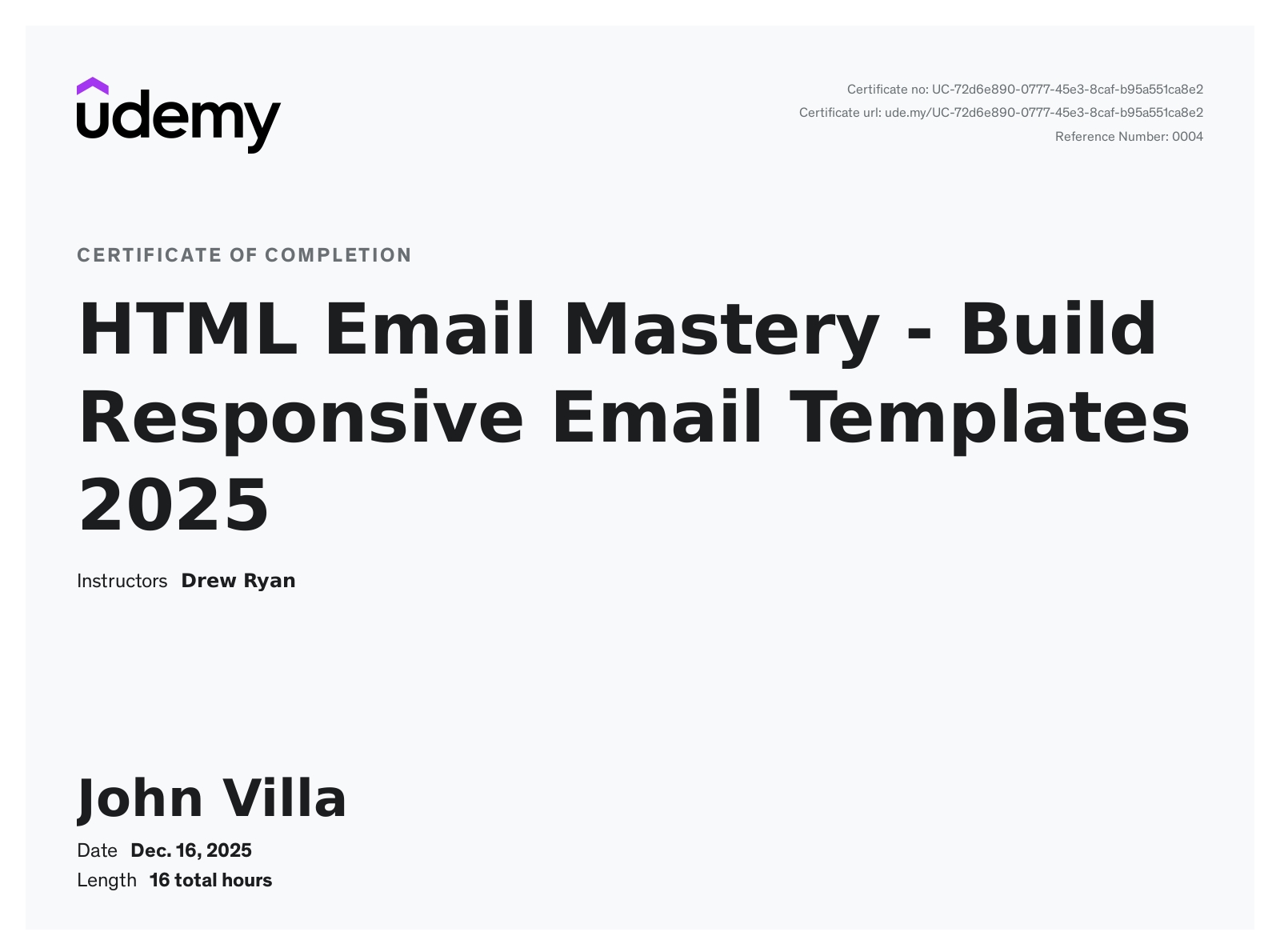 udemy

Certificate no: UC-72d6e890-0777-45e3-8caf-b95a551ca8e2
Certificate url: ude.my/UC-72d6e890-0777-45e3-8caf-b95a551ca8e2
Reference Number: 0004

CERTIFICATE OF COMPLETION

HTML Email Mastery - Build Responsive Email Templates 2025

Instructors Drew Ryan

John Villa

Date Dec. 16, 2025
Length 16 total hours